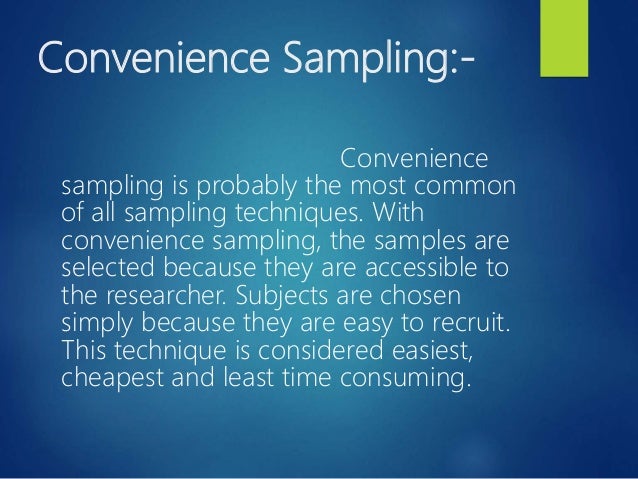 Convenience Sampling:-

Convenience sampling is probably the most common of all sampling techniques. With convenience sampling, the samples are selected because they are accessible to the researcher. Subjects are chosen simply because they are easy to recruit. This technique is considered easiest, cheapest and least time consuming.